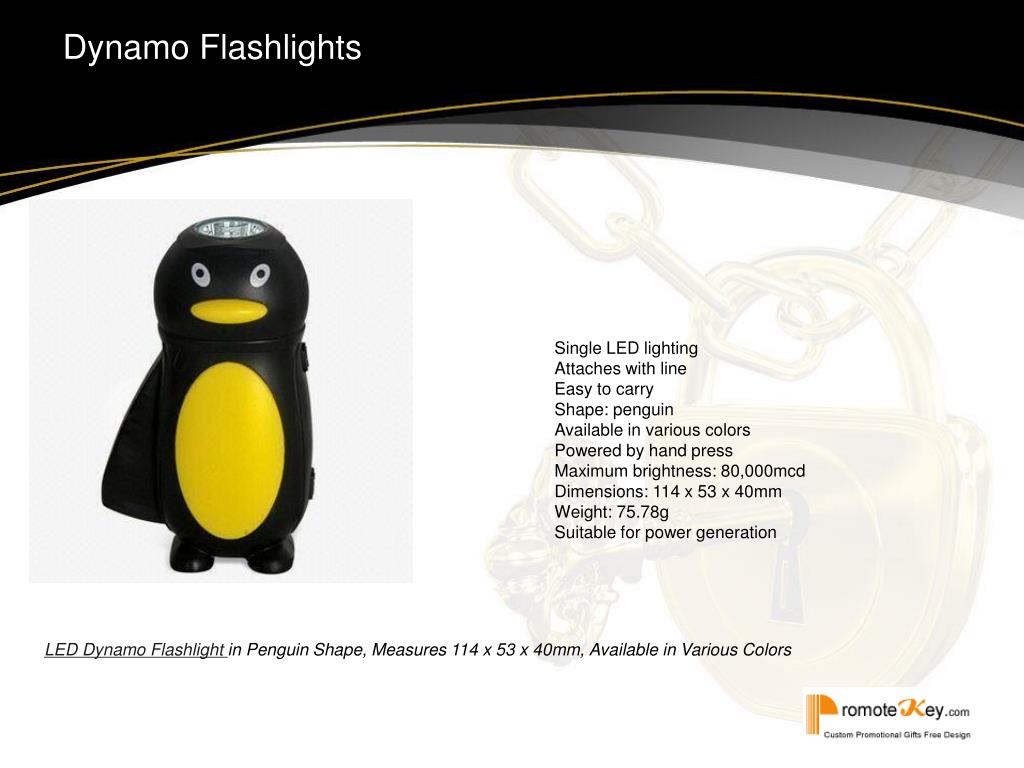 Dynamo Flashlights

Single LED lighting
Attaches with line
Easy to carry
Shape: penguin
Available in various colors
Powered by hand press
Maximum brightness: 80,000mcd
Dimensions: 114 x 53 x 40mm
Weight: 75.78g
Suitable for power generation

LED Dynamo Flashlight in Penguin Shape, Measures 114 x 53 x 40mm, Available in Various Colors

PromoteKey.com
Custom Promotional Gifts Free Design